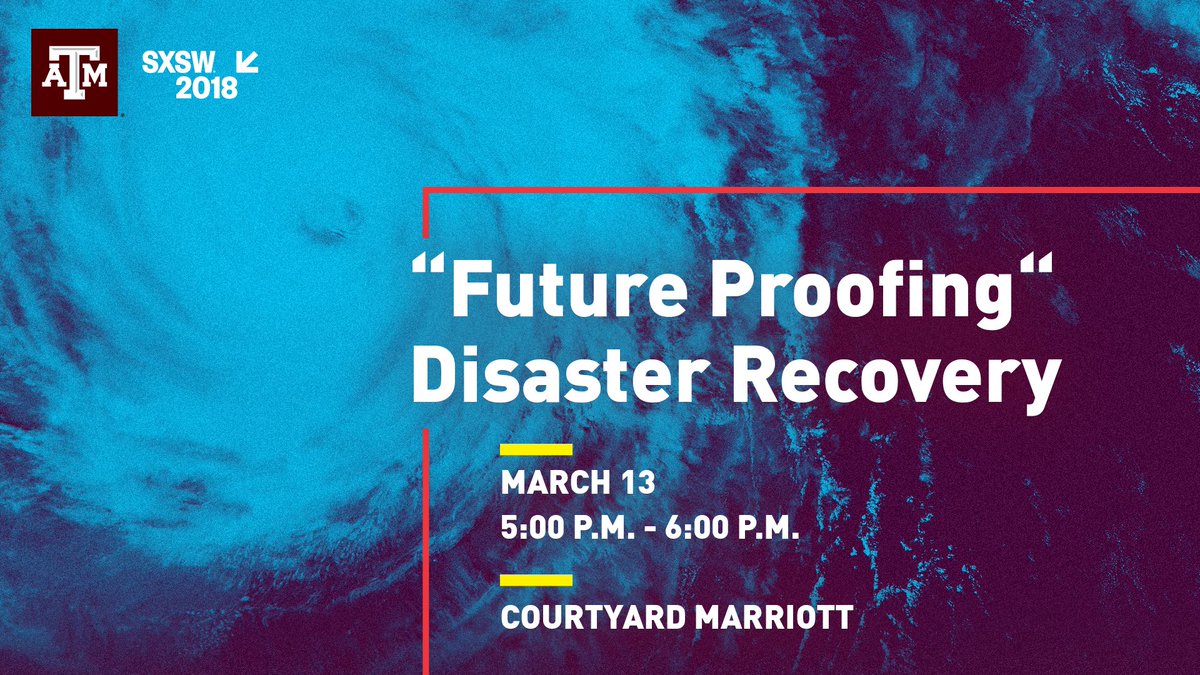 ATM

SXSW 2018

“Future Proofing“ Disaster Recovery

MARCH 13
5:00 P.M. - 6:00 P.M.

COURTYARD MARRIOTT